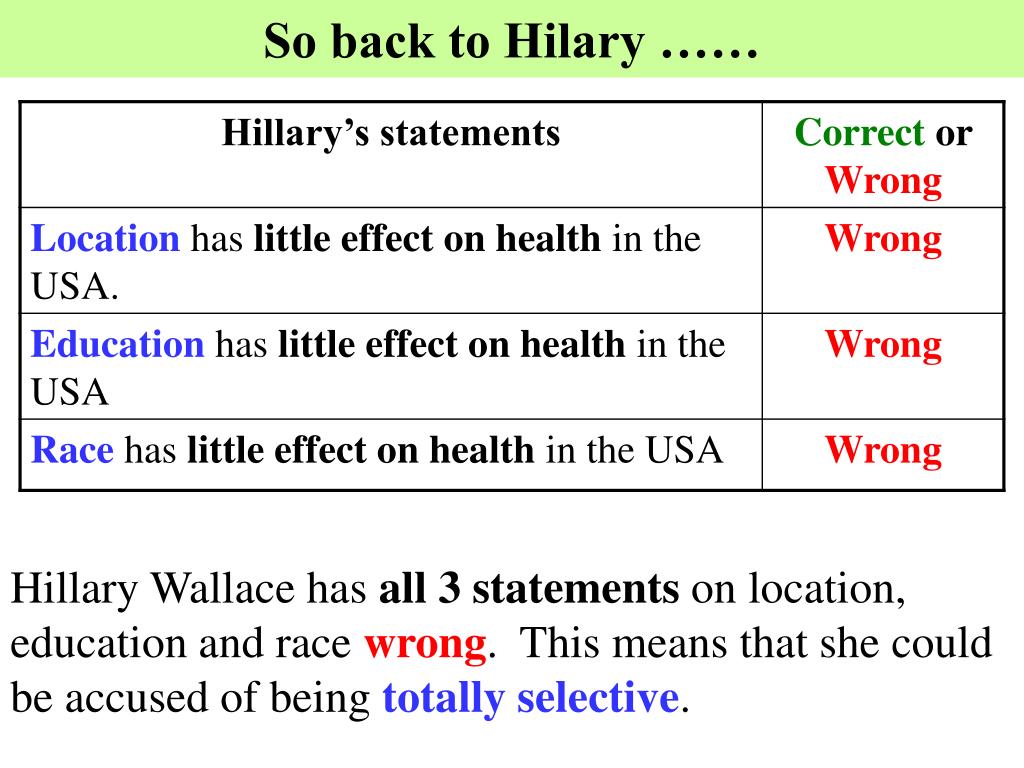 So back to Hilary ……

| Hillary’s statements | Correct or Wrong |
|---|---|
| Location has little effect on health in the USA. | Wrong |
| Education has little effect on health in the USA | Wrong |
| Race has little effect on health in the USA | Wrong |

Hillary Wallace has all 3 statements on location, education and race wrong. This means that she could be accused of being totally selective.